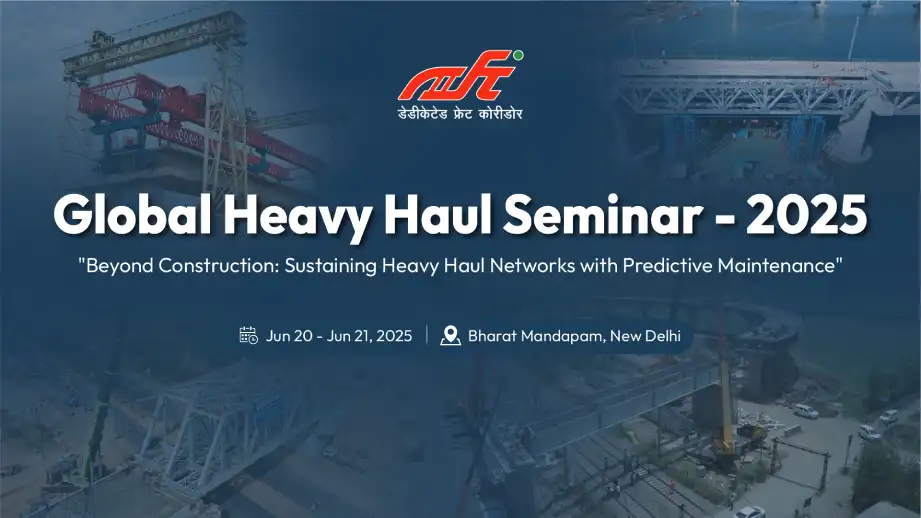 डेडीकेटेड फ्रेट कोरीडोर

Global Heavy Haul Seminar - 2025

"Beyond Construction: Sustaining Heavy Haul Networks with Predictive Maintenance"

Jun 20 - Jun 21, 2025 | Bharat Mandapam, New Delhi